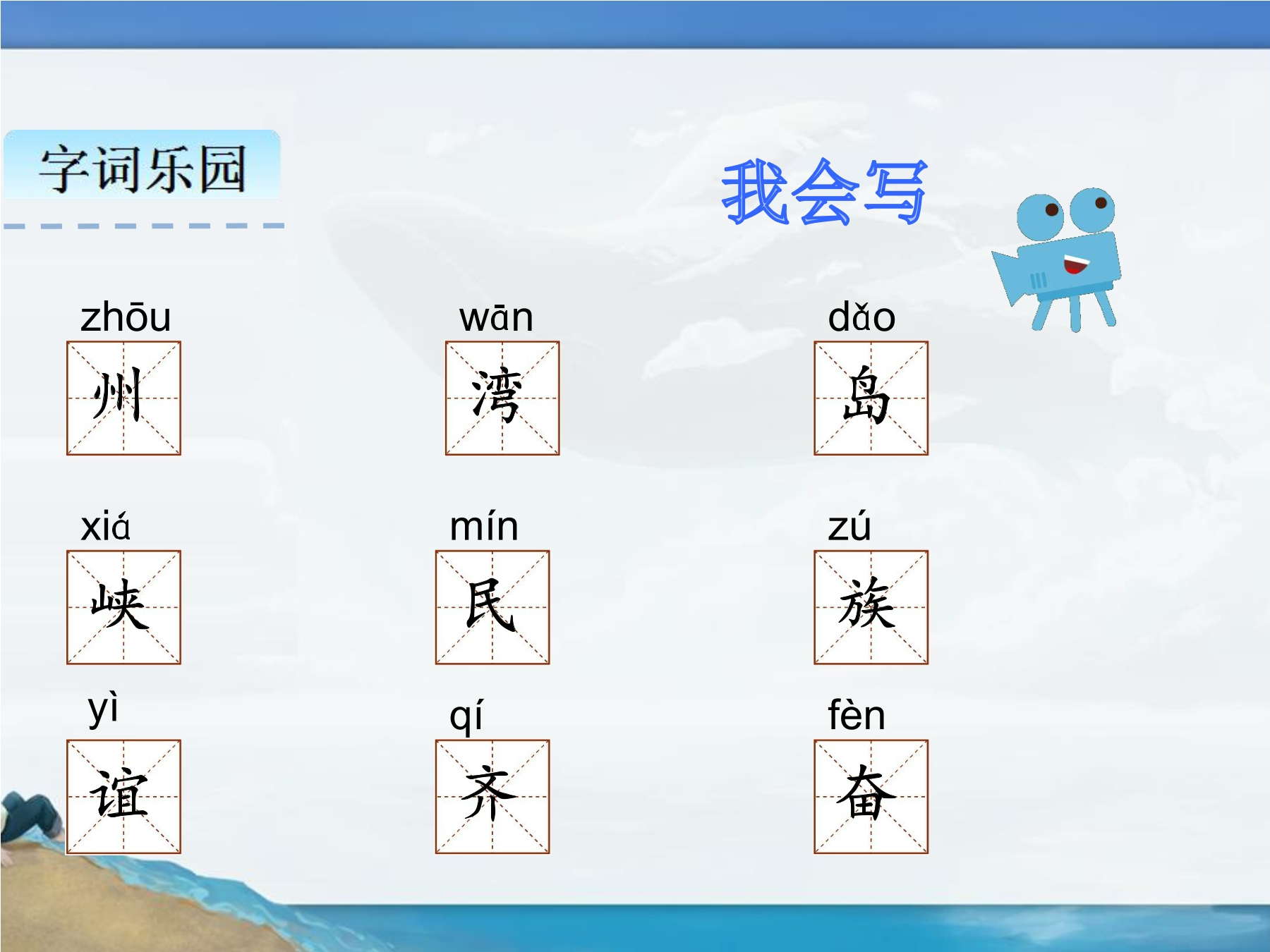 字词乐园

我会写

zhōu
州

wān
湾

dǎo
岛

xiá
峡

mín
民

zú
族

yì
谊

qí
齐

fèn
奋